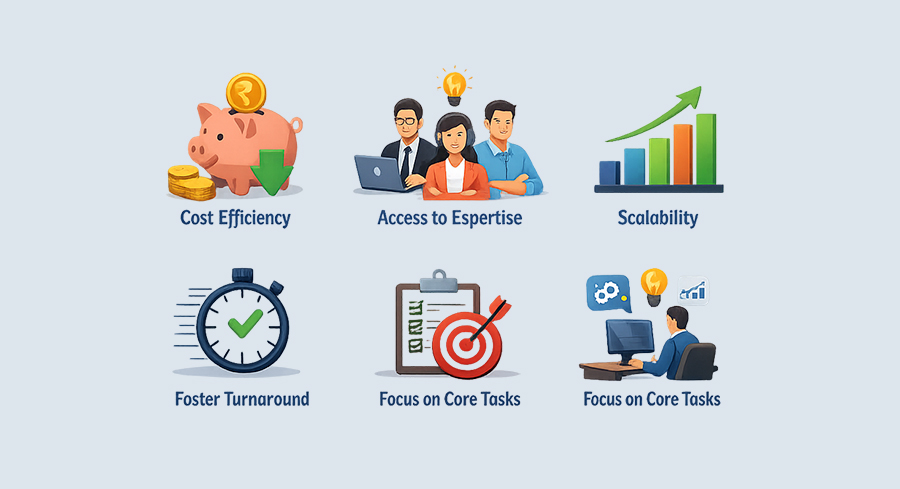 Cost Efficiency

Access to Espertise

Scalability

Foster Turnaround

Focus on Core Tasks

Focus on Core Tasks